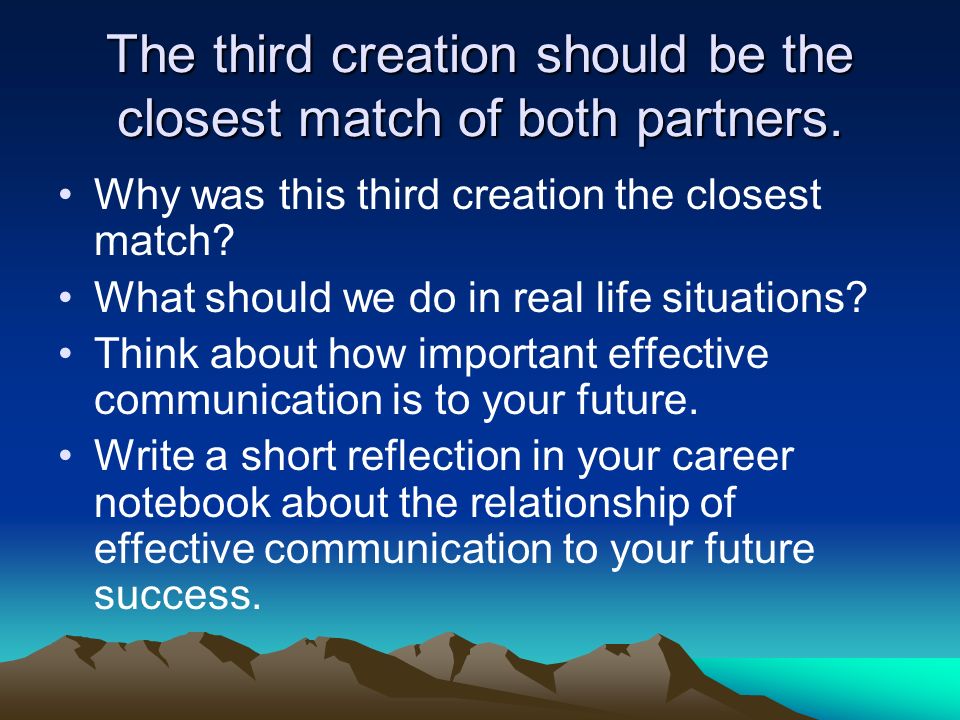 The third creation should be the closest match of both partners.

• Why was this third creation the closest match?
• What should we do in real life situations?
• Think about how important effective communication is to your future.
• Write a short reflection in your career notebook about the relationship of effective communication to your future success.